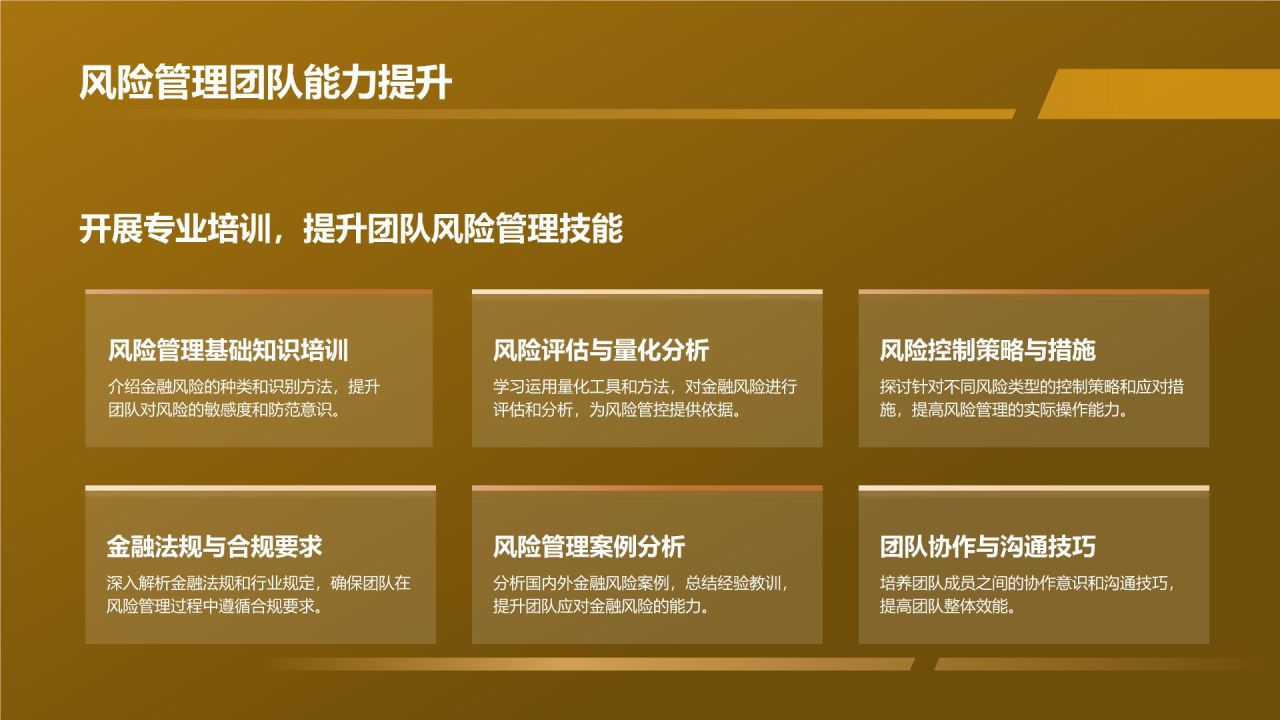 风险管理团队能力提升

开展专业培训，提升团队风险管理技能

风险管理基础知识培训

介绍金融风险的种类和识别方法，提升团队对风险的敏感度和防范意识。

风险评估与量化分析

学习运用量化工具和方法，对金融风险进行评估和分析，为风险管控提供依据。

风险控制策略与措施

探讨针对不同风险类型的控制策略和应对措施，提高风险管理的实际操作能力。

金融法规与合规要求

深入解析金融法规和行业规定，确保团队在风险管理过程中遵循合规要求。

风险管理案例分析

分析国内外金融风险案例，总结经验教训，提升团队应对金融风险的能力。

团队协作与沟通技巧

培养团队成员之间的协作意识和沟通技巧，提高团队整体效能。